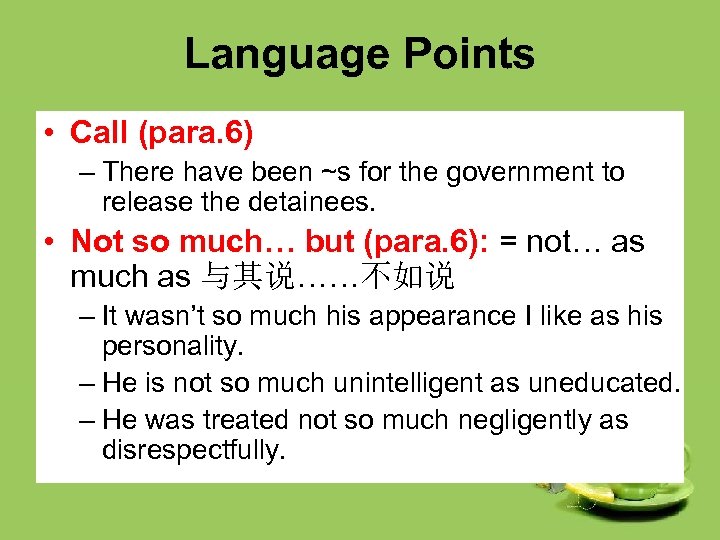 Language Points

• Call (para.6)
– There have been ~s for the government to release the detainees.

• Not so much… but (para.6): = not… as much as 与其说……不如说
– It wasn't so much his appearance I like as his personality.
– He is not so much unintelligent as uneducated.
– He was treated not so much negligently as disrespectfully.